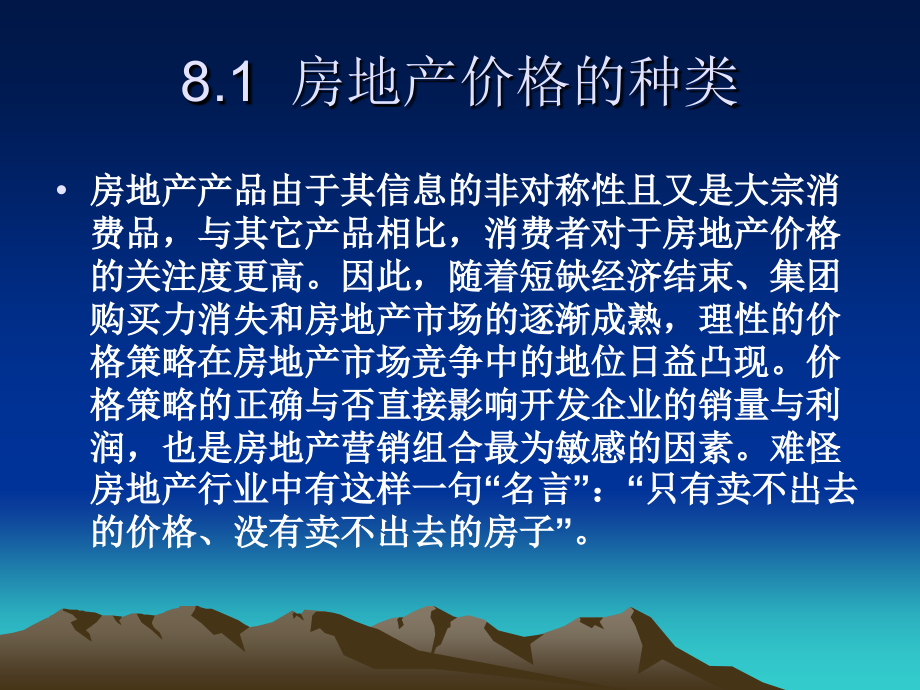 8.1 房地产价格的种类

• 房地产产品由于其信息的非对称性且又是大宗消费品，与其它产品相比，消费者对于房地产价格的关注度更高。因此，随着短缺经济结束、集团购买力消失和房地产市场的逐渐成熟，理性的价格策略在房地产市场竞争中的地位日益凸现。价格策略的正确与否直接影响开发企业的销量与利润，也是房地产营销组合最为敏感的因素。难怪房地产行业中有这样一句“名言”：“只有卖不出去的价格、没有卖不出去的房子”。